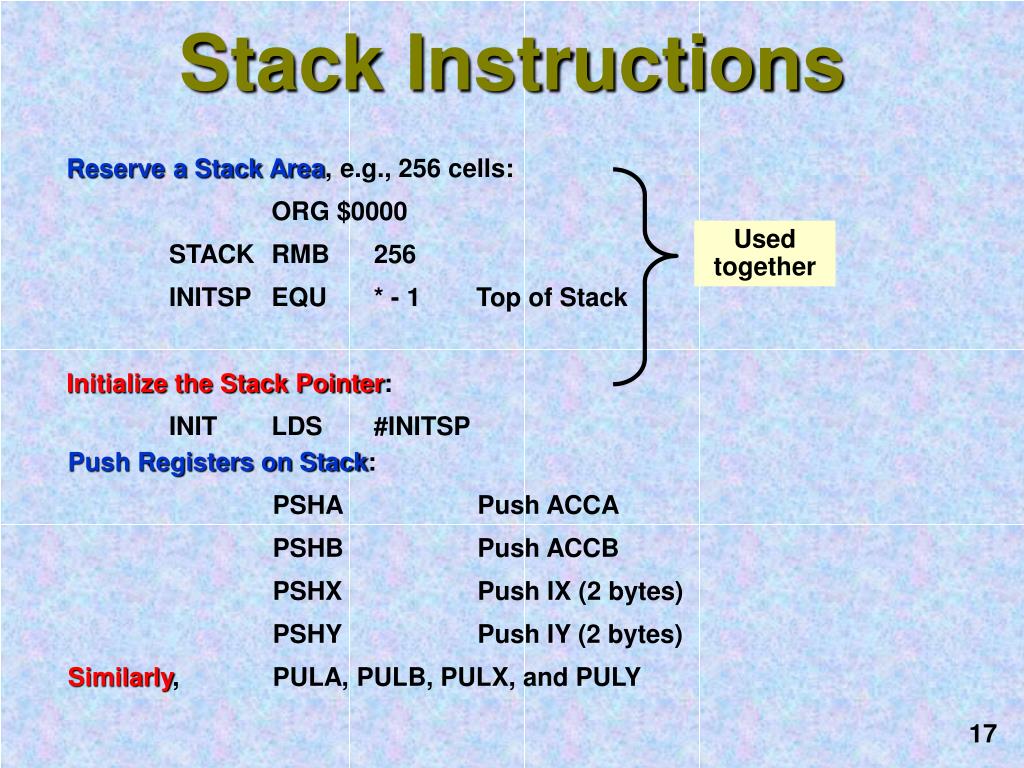 Stack Instructions

Reserve a Stack Area, e.g., 256 cells:

ORG $0000

STACK RMB 256

INITSP EQU * - 1 Top of Stack

Used together

Initialize the Stack Pointer:

INIT LDS #INITSP

Push Registers on Stack:

PSHA Push ACCA

PSHB Push ACCB

PSHX Push IX (2 bytes)

PSHY Push IY (2 bytes)

Similarly, PULA, PULB, PULX, and PULY

17